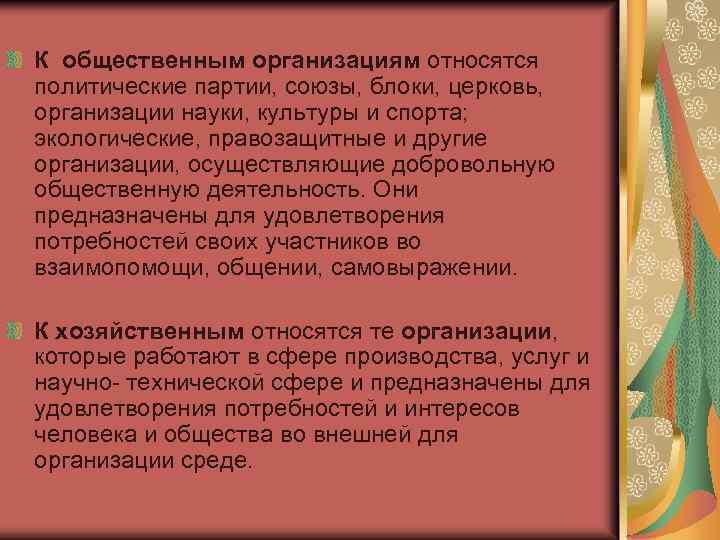 К общественным организациям относятся политические партии, союзы, блоки, церковь, организации науки, культуры и спорта; экологические, правозащитные и другие организации, осуществляющие добровольную общественную деятельность. Они предназначены для удовлетворения потребностей своих участников во взаимопомощи, общении, самовыражении.

К хозяйственным относятся те организации, которые работают в сфере производства, услуг и научно- технической сфере и предназначены для удовлетворения потребностей и интересов человека и общества во внешней для организации среде.